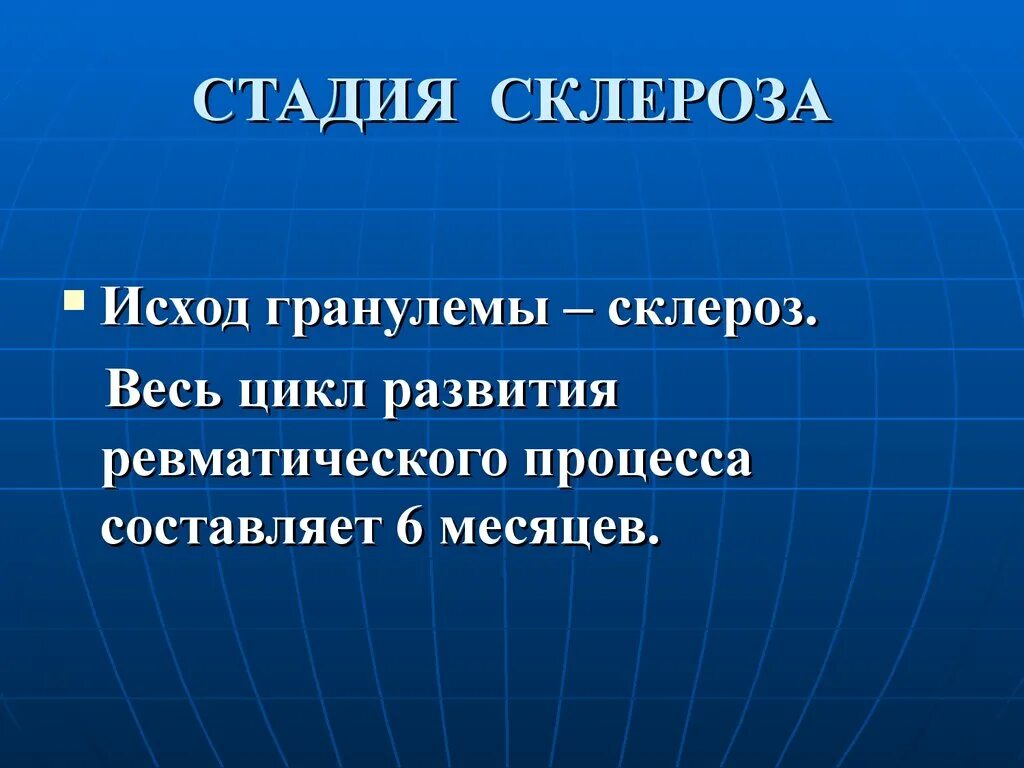 СТАДИЯ СКЛЕРОЗА

Исход гранулемы – склероз.
Весь цикл развития ревматического процесса составляет 6 месяцев.